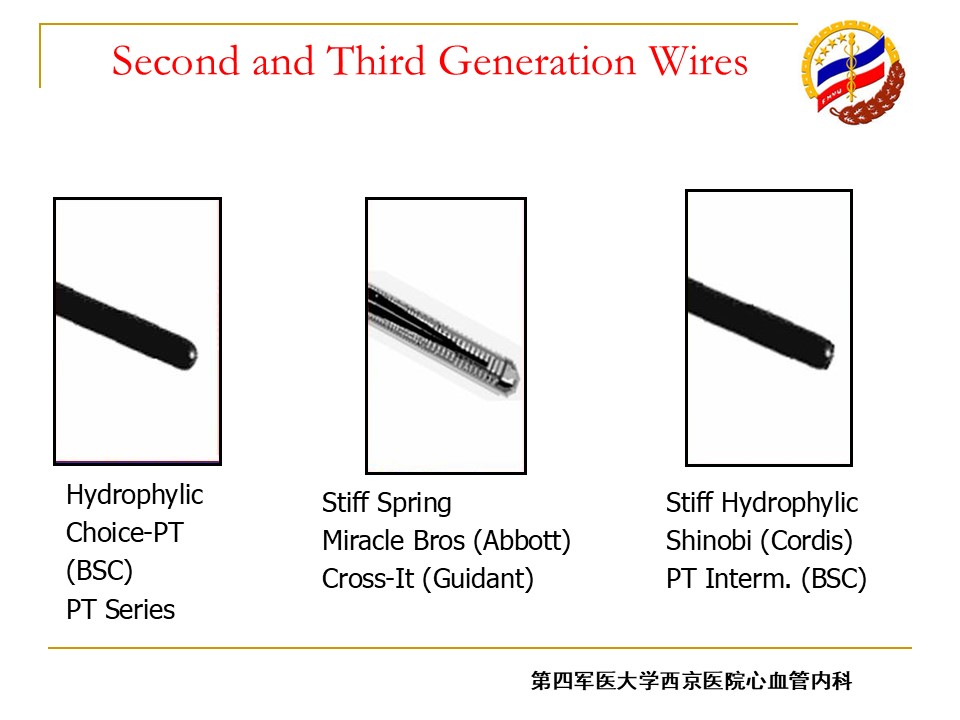 Second and Third Generation Wires

Hydrophylic
Choice-PT
(BSC)
PT Series

Stiff Spring
Miracle Bros (Abbott)
Cross-It (Guidant)

Stiff Hydrophylic
Shinobi (Cordis)
PT Interm. (BSC)

第四军医大学西京医院心血管内科